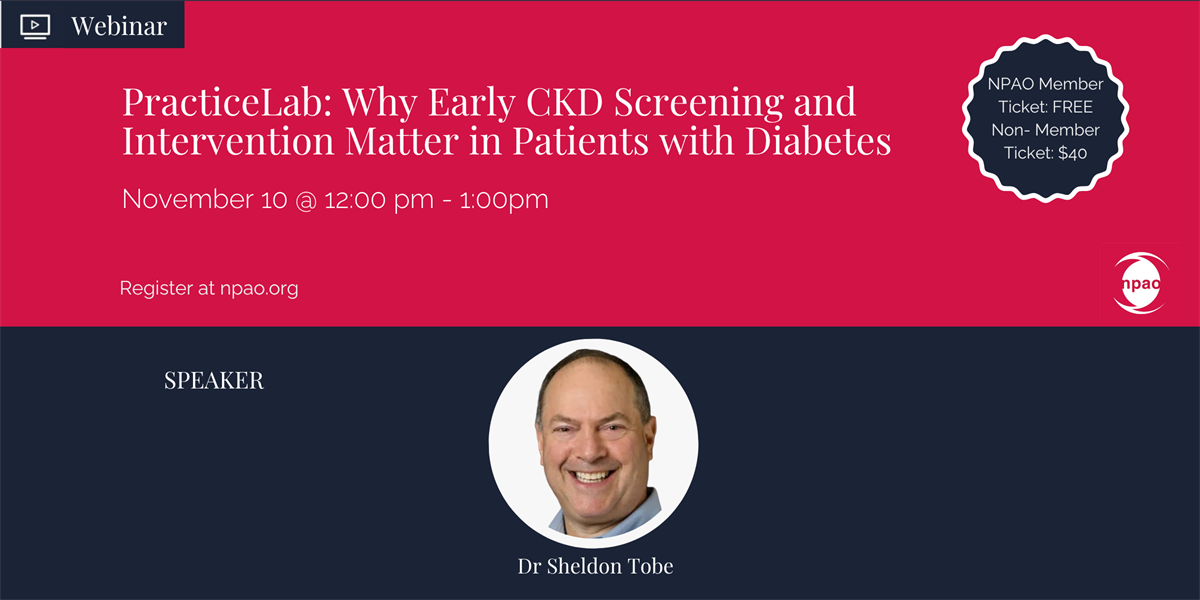 Webinar

PracticeLab: Why Early CKD Screening and Intervention Matter in Patients with Diabetes

November 10 @ 12:00 pm - 1:00pm

NPAO Member Ticket: FREE Non- Member Ticket: $40

Register at npao.org

npao

SPEAKER

Dr Sheldon Tobe